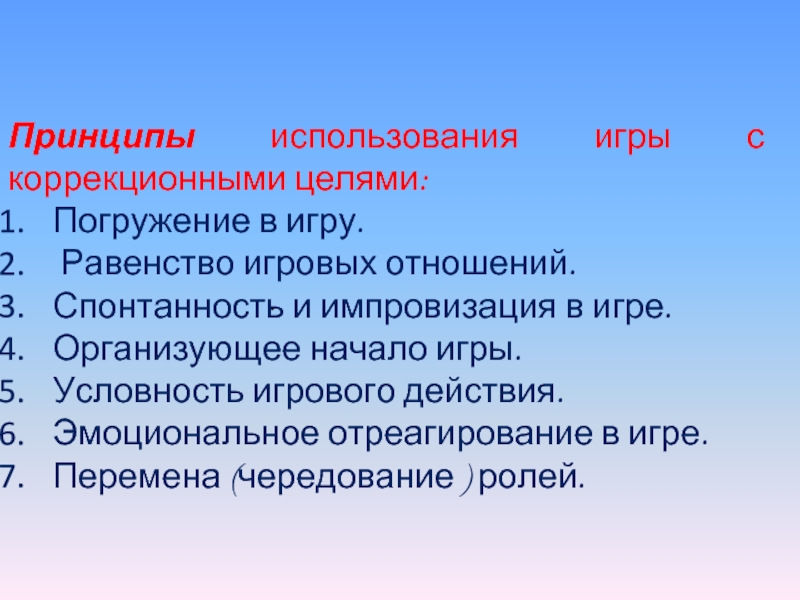 Принципы использования игры с коррекционными целями:

1. Погружение в игру.
2. Равенство игровых отношений.
3. Спонтанность и импровизация в игре.
4. Организующее начало игры.
5. Условность игрового действия.
6. Эмоциональное отреагирование в игре.
7. Перемена (чередование ) ролей.